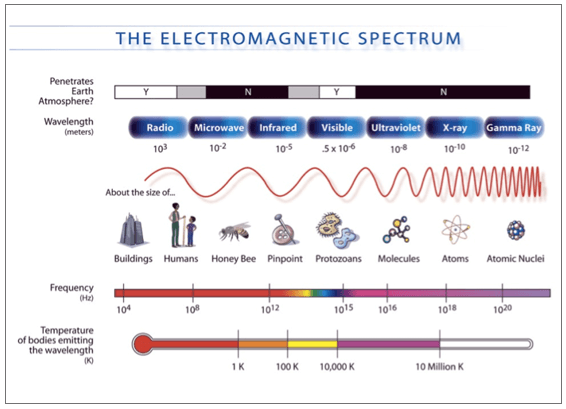 THE ELECTROMAGNETIC SPECTRUM

Penetrates Earth Atmosphere?

Y

N

Y

N

Wavelength (meters)

Radio

Microwave

Infrared

Visible

Ultraviolet

X-ray

Gamma Ray

$10^3$

$10^{-2}$

$10^{-5}$

$.5 \times 10^{-6}$

$10^{-8}$

$10^{-10}$

$10^{-12}$

About the size of...

Buildings

Humans

Honey Bee

Pinpoint

Protozoans

Molecules

Atoms

Atomic Nuclei

Frequency (Hz)

$10^4$

$10^8$

$10^{12}$

$10^{15}$

$10^{16}$

$10^{18}$

$10^{20}$

Temperature of bodies emitting the wavelength (K)

1 K

100 K

10,000 K

10 Million K